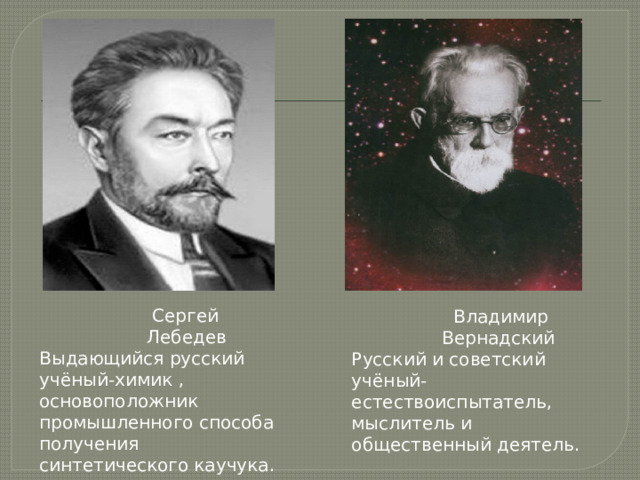 Сергей Лебедев
Выдающийся русский учёный-химик , основоположник промышленного способа получения синтетического каучука.

Владимир Вернадский
Русский и советский учёный-естествоиспытатель, мыслитель и общественный деятель.